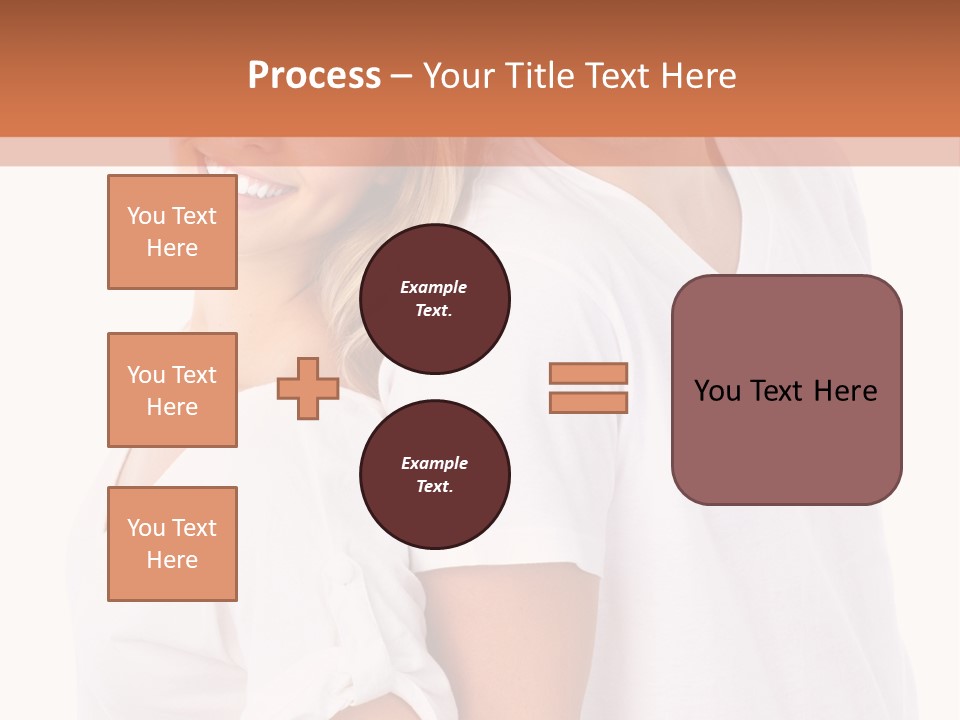 Process – Your Title Text Here

You Text Here

You Text Here

You Text Here

Example Text.

Example Text.

You Text Here